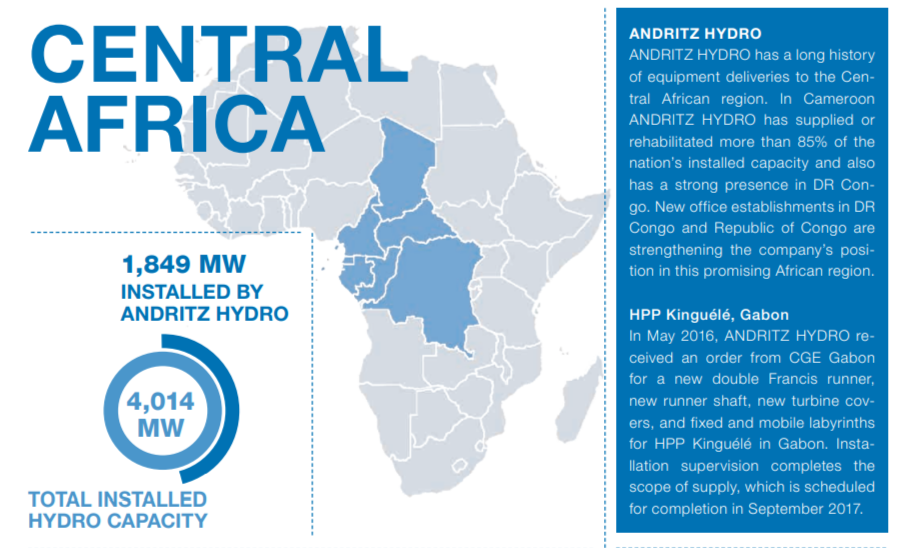 CENTRAL AFRICA

1,849 MW
INSTALLED BY ANDRITZ HYDRO

4,014 MW

TOTAL INSTALLED HYDRO CAPACITY

ANDRITZ HYDRO
ANDRITZ HYDRO has a long history of equipment deliveries to the Central African region. In Cameroon ANDRITZ HYDRO has supplied or rehabilitated more than 85% of the nation's installed capacity and also has a strong presence in DR Congo. New office establishments in DR Congo and Republic of Congo are strengthening the company's position in this promising African region.

HPP Kinguélé, Gabon
In May 2016, ANDRITZ HYDRO received an order from CGE Gabon for a new double Francis runner, new runner shaft, new turbine covers, and fixed and mobile labyrinths for HPP Kinguélé in Gabon. Installation supervision completes the scope of supply, which is scheduled for completion in September 2017.